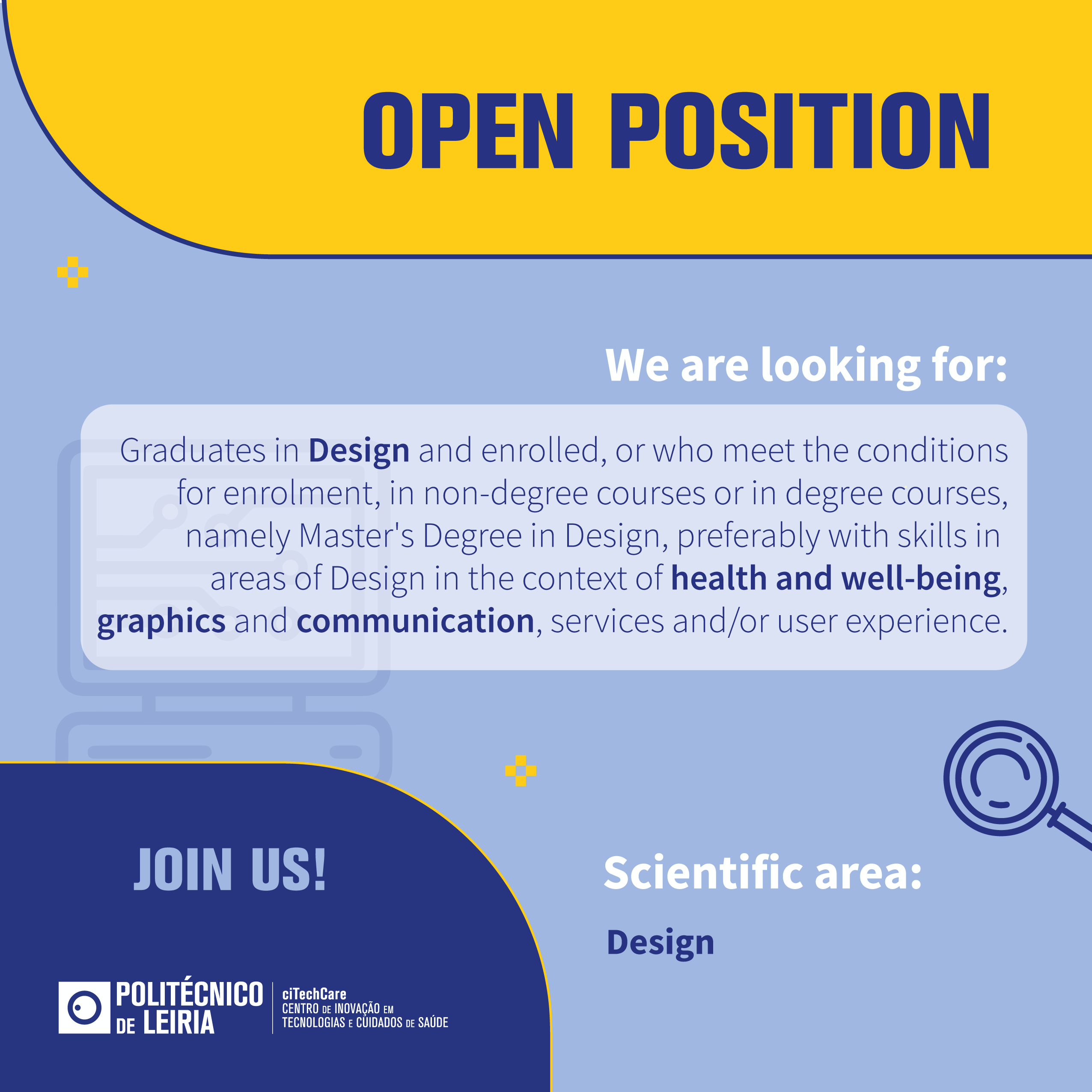 OPEN POSITION

We are looking for:

Graduates in Design and enrolled, or who meet the conditions for enrolment, in non-degree courses or in degree courses, namely Master's Degree in Design, preferably with skills in areas of Design in the context of health and well-being, graphics and communication, services and/or user experience.

JOIN US!

Scientific area:

Design

POLITÉCNICO DE LEIRIA

ciTechCare
CENTRO DE INOVAÇÃO EM TECNOLOGIAS E CUIDADOS DE SAÚDE